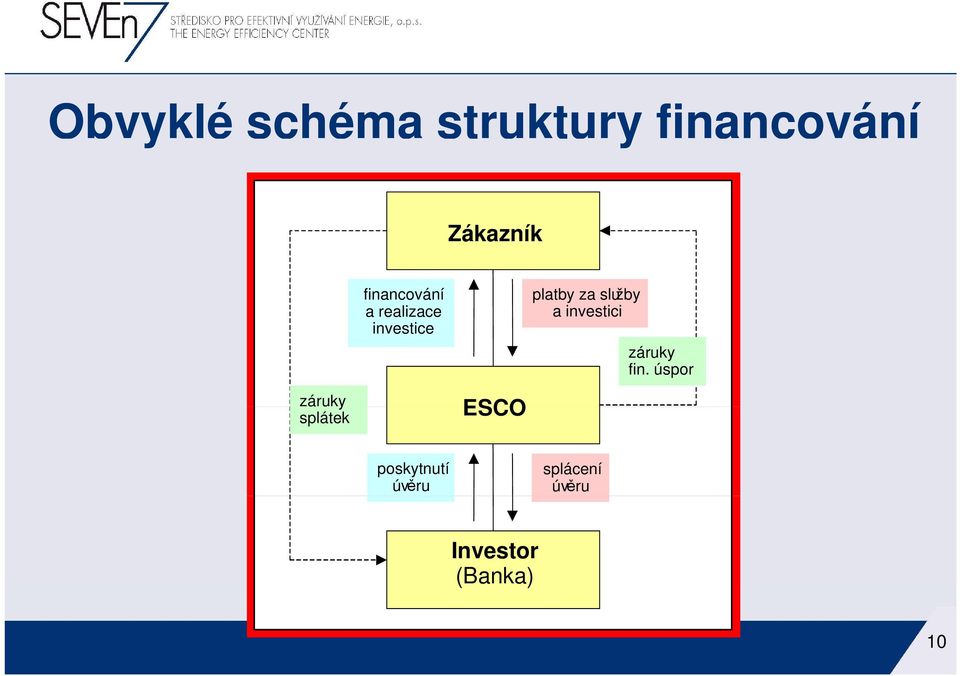 SEVEn7 STŘEDISKO PRO EFEKTIVNÍ VYUŽÍVÁNÍ ENERGIE, o.p.s.
THE ENERGY EFFICIENCY CENTER

Obvyklé schéma struktury financování

Zákazník

financování a realizace investice

platby za služby a investici

záruky fin. úspor

záruky splátek

ESCO

poskytnutí úvěru

splácení úvěru

Investor (Banka)

10